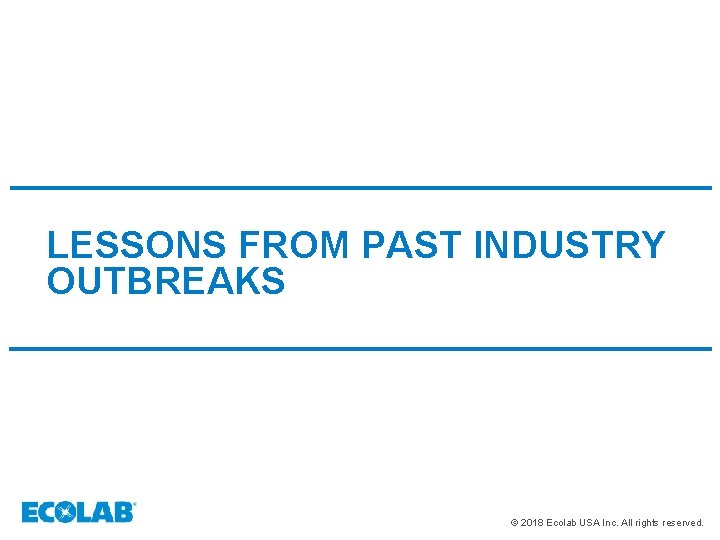 LESSONS FROM PAST INDUSTRY OUTBREAKS

ECOLAB®

© 2018 Ecolab USA Inc. All rights reserved.